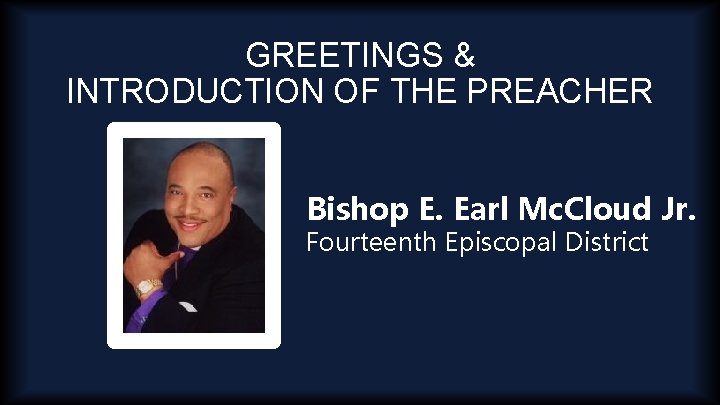 GREETINGS &
INTRODUCTION OF THE PREACHER

Bishop E. Earl McCloud Jr.
Fourteenth Episcopal District